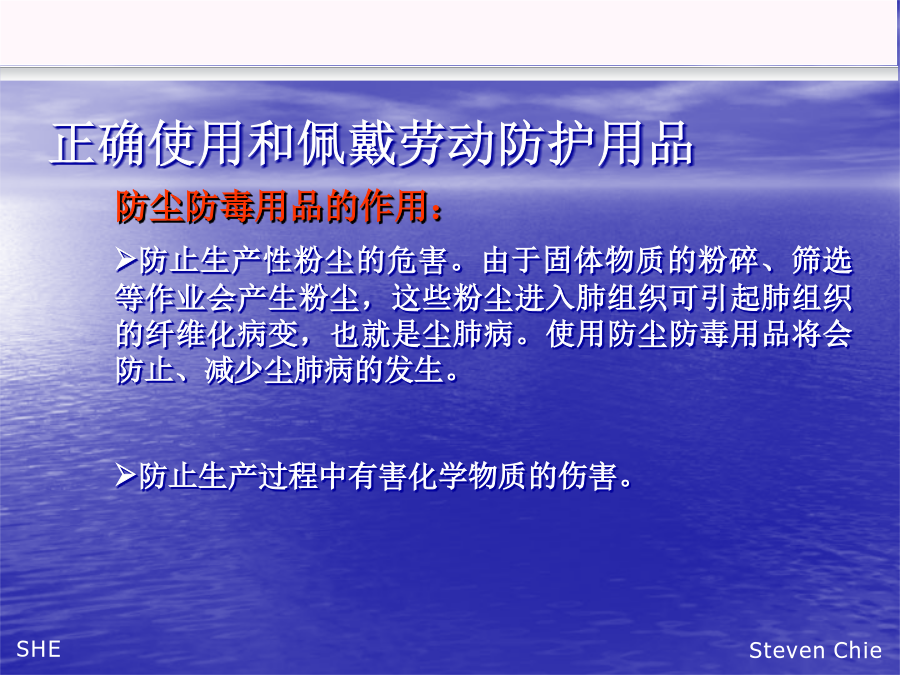 正确使用和佩戴劳动防护用品

防尘防毒用品的作用：

➢防止生产性粉尘的危害。由于固体物质的粉碎、筛选等作业会产生粉尘，这些粉尘进入肺组织可引起肺组织的纤维化病变，也就是尘肺病。使用防尘防毒用品将会防止、减少尘肺病的发生。

➢防止生产过程中有害化学物质的伤害。

SHE

Steven Chie